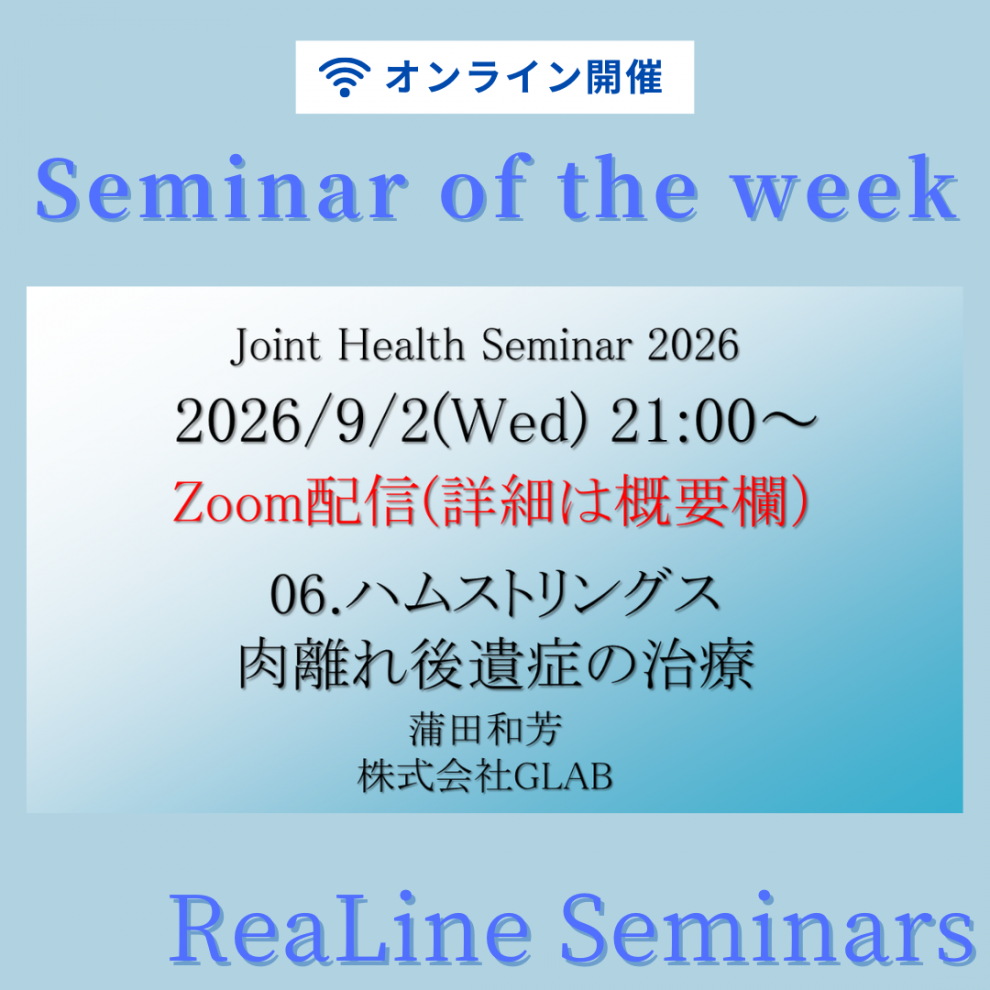 オンライン開催

Seminar of the week

Joint Health Seminar 2026

2026/9/2(Wed) 21:00～

Zoom配信(詳細は概要欄)

06.ハムストリングス
肉離れ後遺症の治療

蒲田和芳
株式会社GLAB

ReaLine Seminars